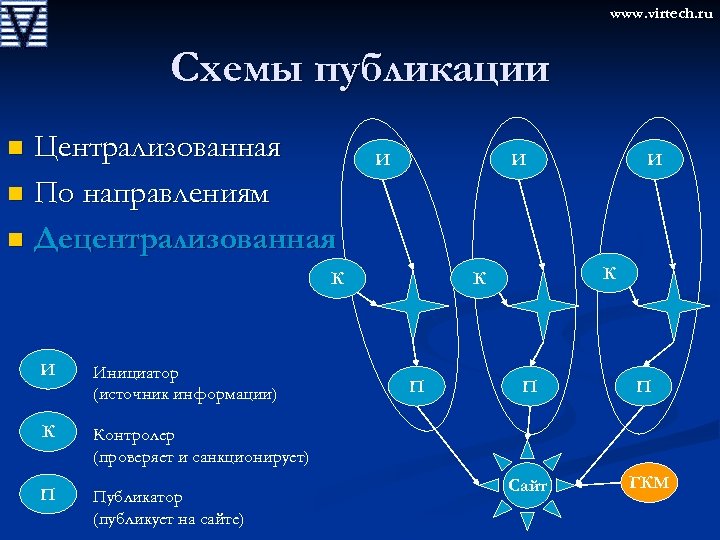 www.virtech.ru

Схемы публикации

Централизованная
По направлениям
Децентрализованная

И
И
И
К
К
К
П
П
П
Сайт
ГКМ

И Инициатор (источник информации)

К Контролер (проверяет и санкционирует)

П Публикатор (публикует на сайте)